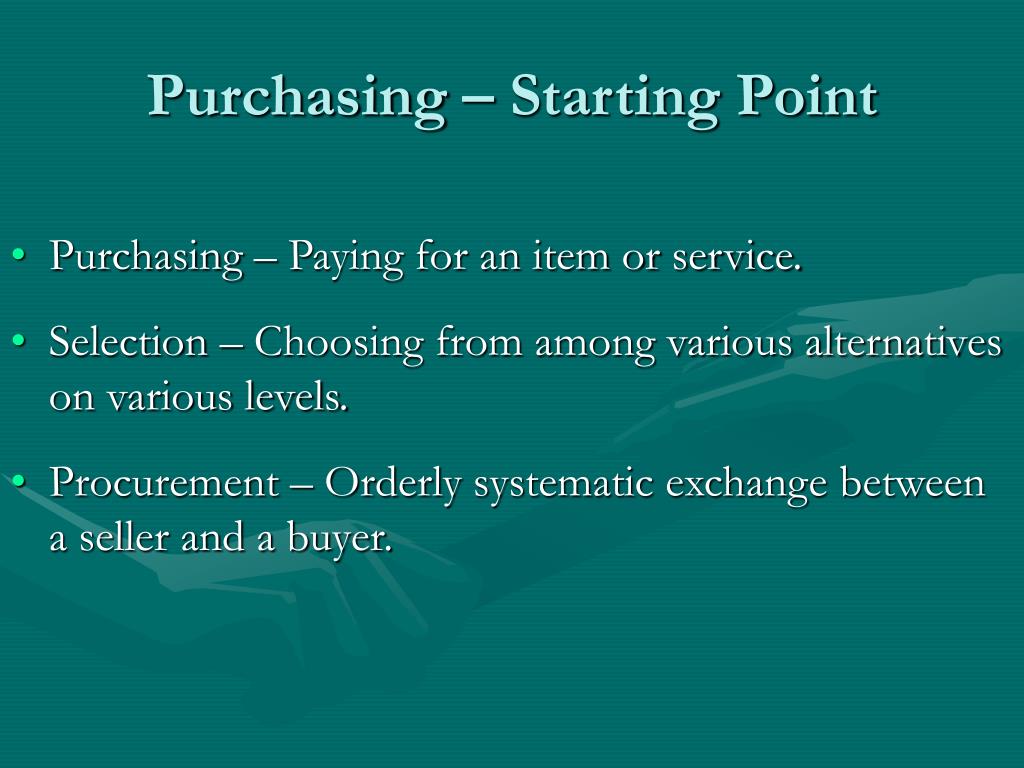 Purchasing – Starting Point

• Purchasing – Paying for an item or service.

• Selection – Choosing from among various alternatives on various levels.

• Procurement – Orderly systematic exchange between a seller and a buyer.